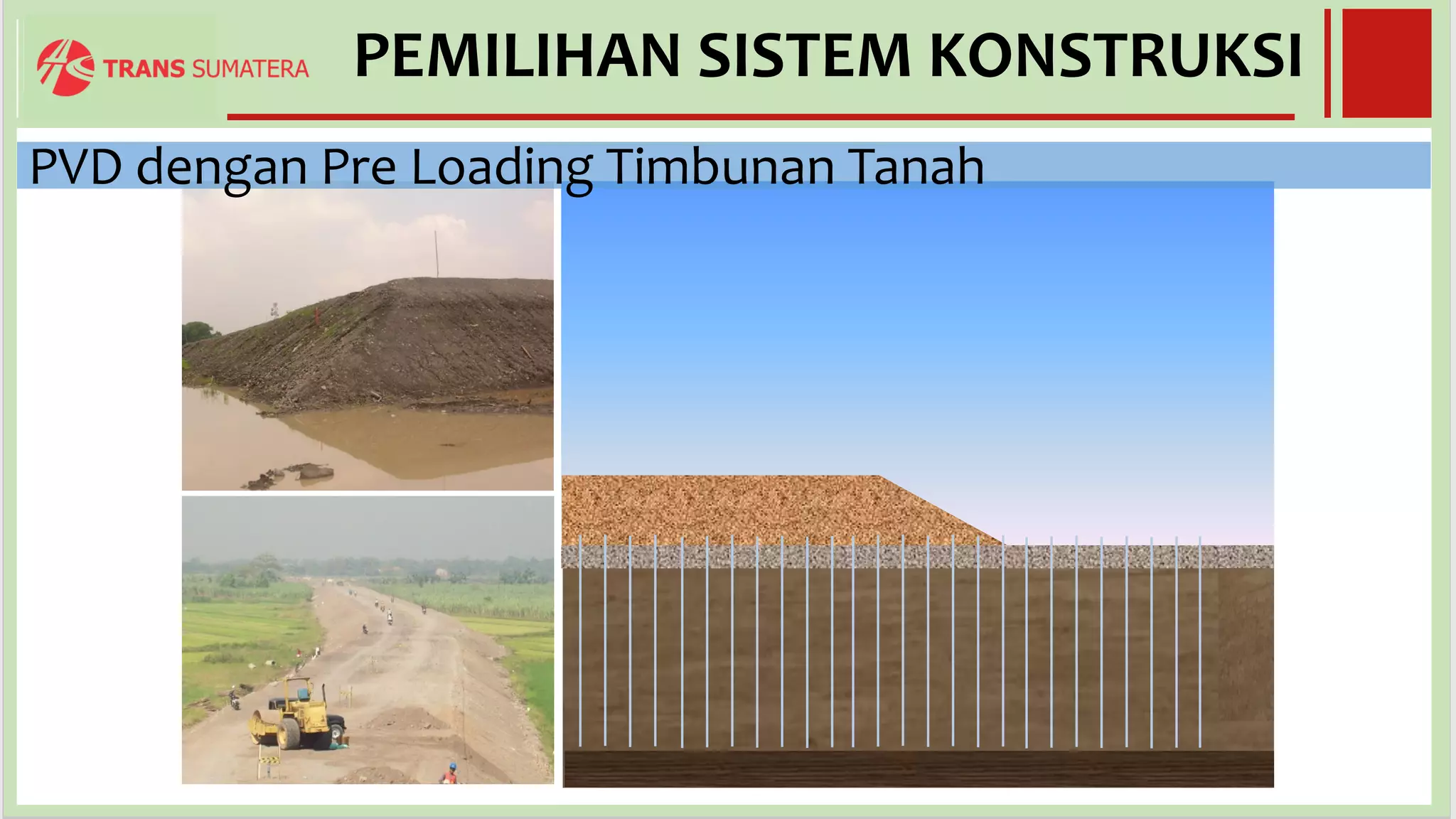 TRANS SUMATERA

PEMILIHAN SISTEM KONSTRUKSI

PVD dengan Pre Loading Timbunan Tanah